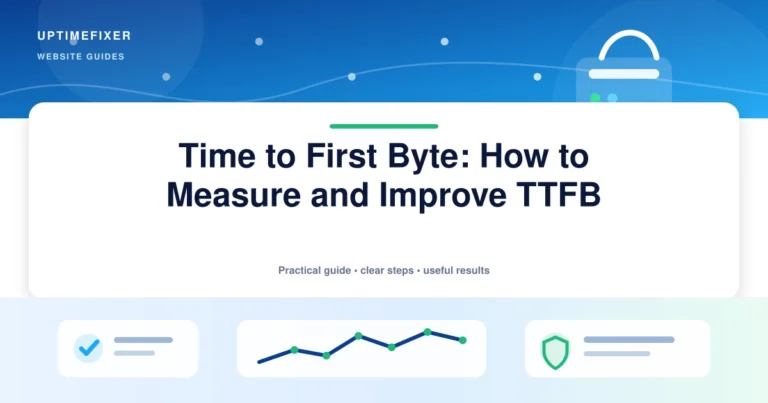 UPTIMEFIXER
WEBSITE GUIDES

Time to First Byte: How to Measure and Improve TTFB

Practical guide • clear steps • useful results